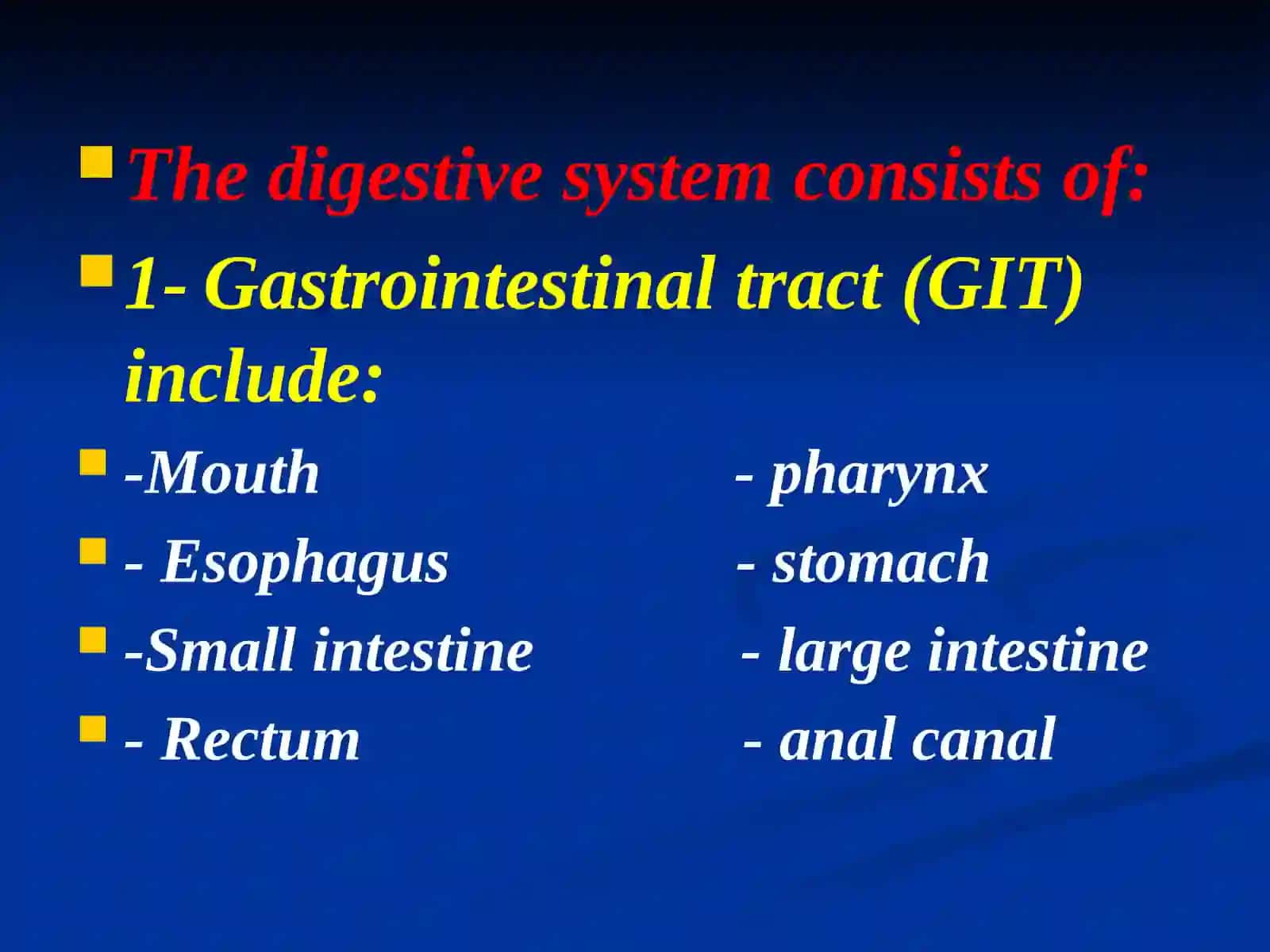 The digestive system consists of:

1- Gastrointestinal tract (GIT) include:

-Mouth - pharynx

- Esophagus - stomach

-Small intestine - large intestine

- Rectum - anal canal